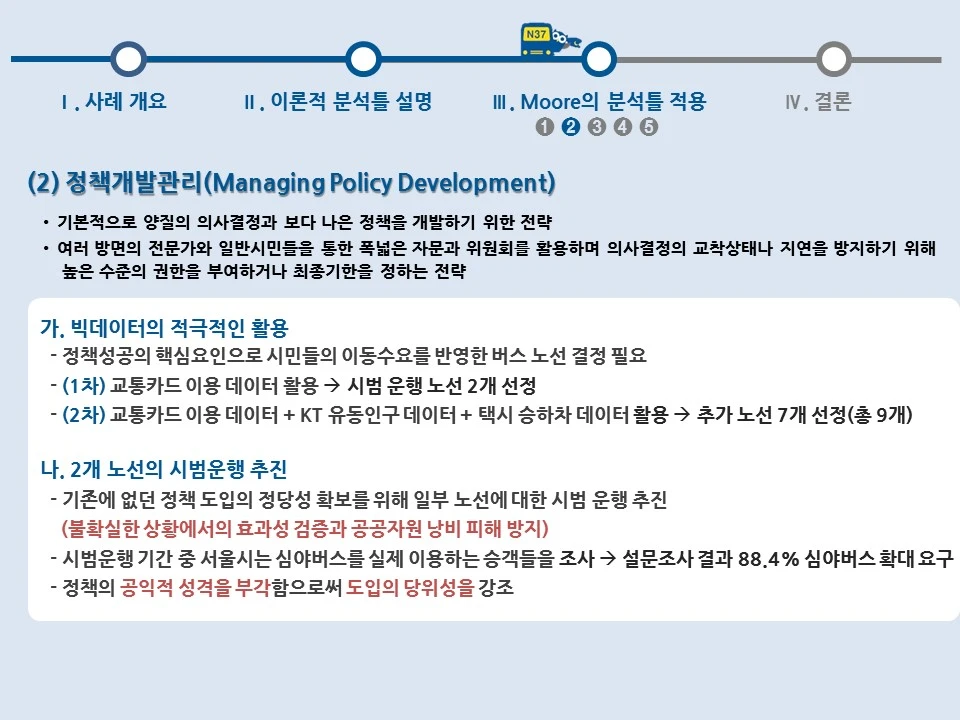 N37

Ⅰ. 사례 개요

Ⅱ. 이론적 분석틀 설명

Ⅲ. Moore의 분석틀 적용

❶ ❷ ❸ ❹ ❺

Ⅳ. 결론

(2) 정책개발관리(Managing Policy Development)

• 기본적으로 양질의 의사결정과 보다 나은 정책을 개발하기 위한 전략
• 여러 방면의 전문가와 일반시민들을 통한 폭넓은 자문과 위원회를 활용하며 의사결정의 교착상태나 지연을 방지하기 위해 높은 수준의 권한을 부여하거나 최종기한을 정하는 전략

가. 빅데이터의 적극적인 활용
- 정책성공의 핵심요인으로 시민들의 이동수요를 반영한 버스 노선 결정 필요
- (1차) 교통카드 이용 데이터 활용 → 시범 운행 노선 2개 선정
- (2차) 교통카드 이용 데이터 + KT 유동인구 데이터 + 택시 승하차 데이터 활용 → 추가 노선 7개 선정(총 9개)

나. 2개 노선의 시범운행 추진
- 기존에 없던 정책 도입의 정당성 확보를 위해 일부 노선에 대한 시범 운행 추진
(불확실한 상황에서의 효과성 검증과 공공자원 낭비 피해 방지)
- 시범운행 기간 중 서울시는 심야버스를 실제 이용하는 승객들을 조사 → 설문조사 결과 88.4% 심야버스 확대 요구
- 정책의 공익적 성격을 부각함으로써 도입의 당위성을 강조